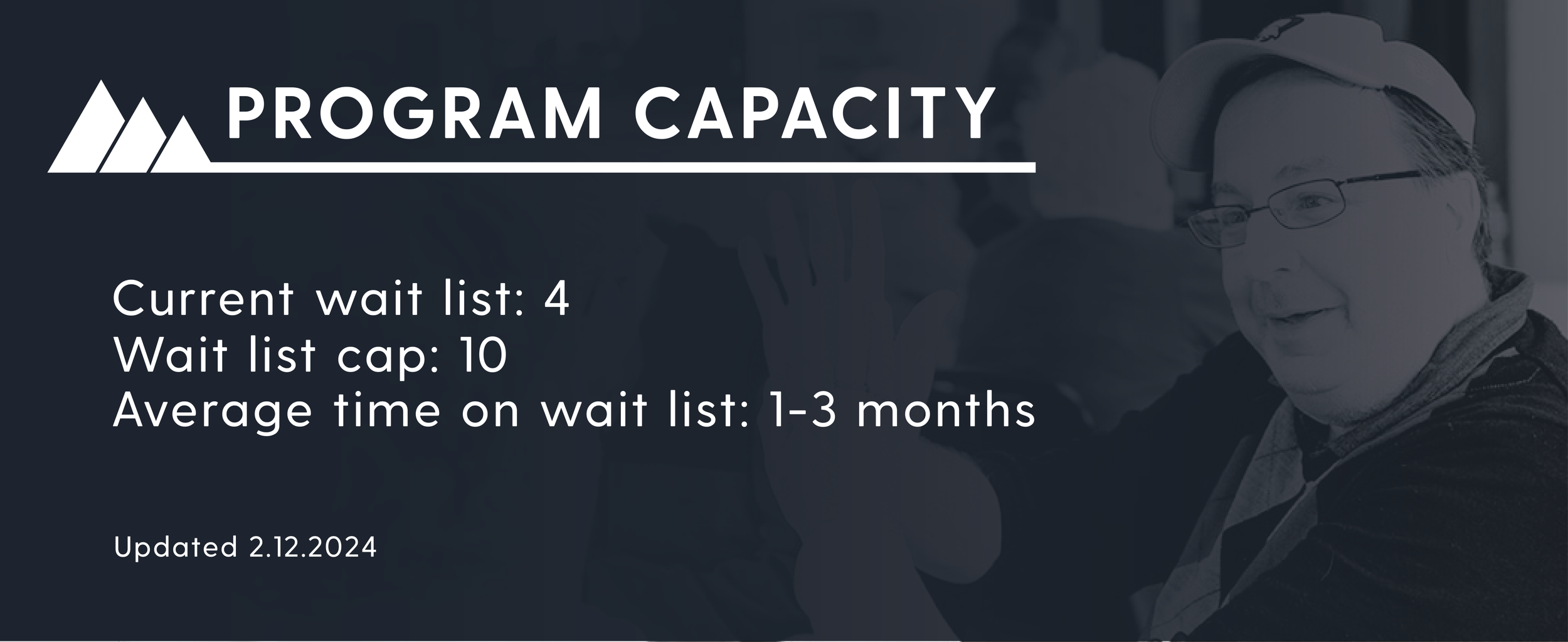 PROGRAM CAPACITY

Current wait list: 4
Wait list cap: 10
Average time on wait list: 1-3 months

Updated 2.12.2024